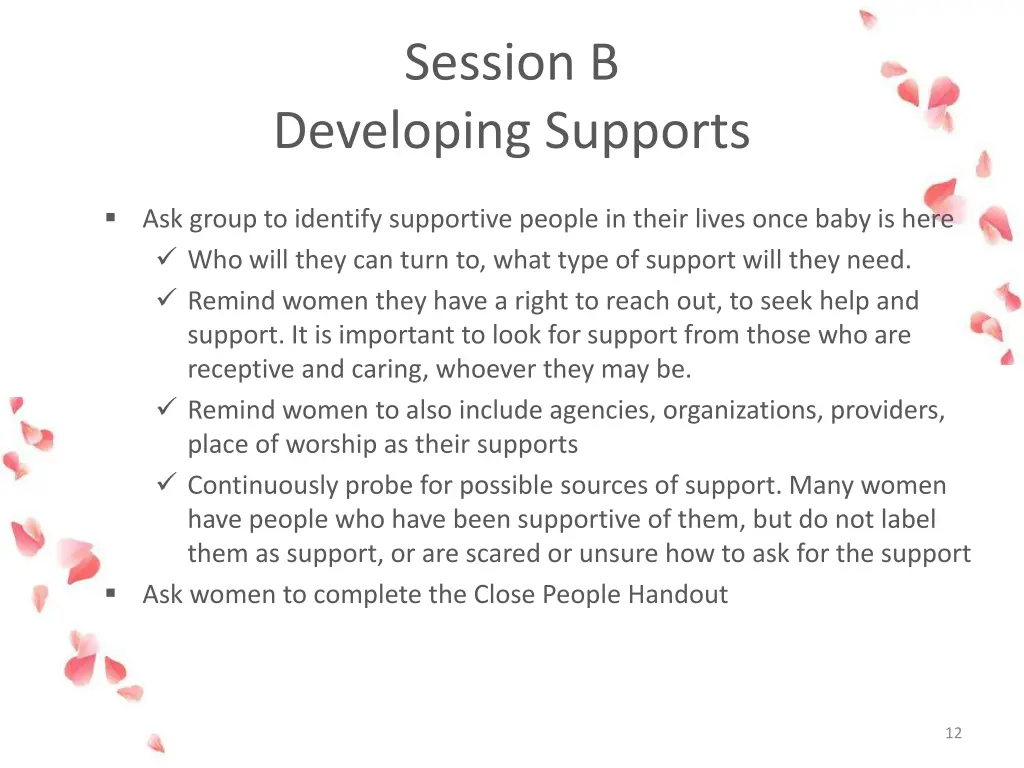 Session B
Developing Supports

▪ Ask group to identify supportive people in their lives once baby is here
✓ Who will they can turn to, what type of support will they need.
✓ Remind women they have a right to reach out, to seek help and support. It is important to look for support from those who are receptive and caring, whoever they may be.
✓ Remind women to also include agencies, organizations, providers, place of worship as their supports
✓ Continuously probe for possible sources of support. Many women have people who have been supportive of them, but do not label them as support, or are scared or unsure how to ask for the support
▪ Ask women to complete the Close People Handout

12